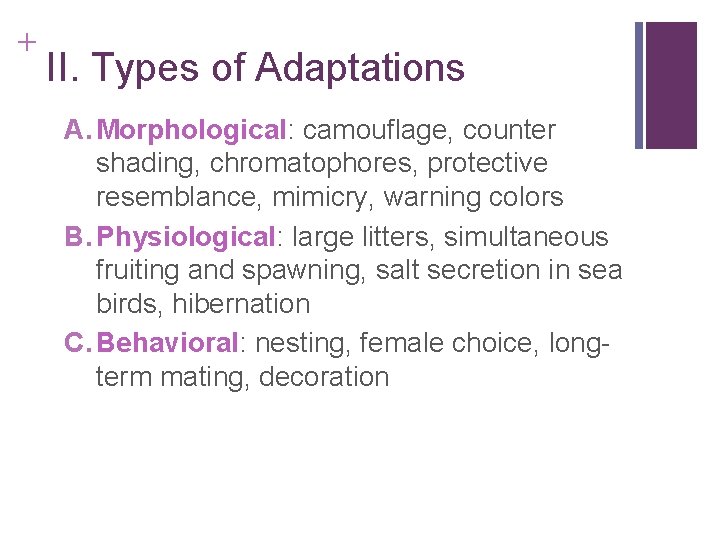 +
II. Types of Adaptations

A. Morphological: camouflage, counter shading, chromatophores, protective resemblance, mimicry, warning colors

B. Physiological: large litters, simultaneous fruiting and spawning, salt secretion in sea birds, hibernation

C. Behavioral: nesting, female choice, long-term mating, decoration